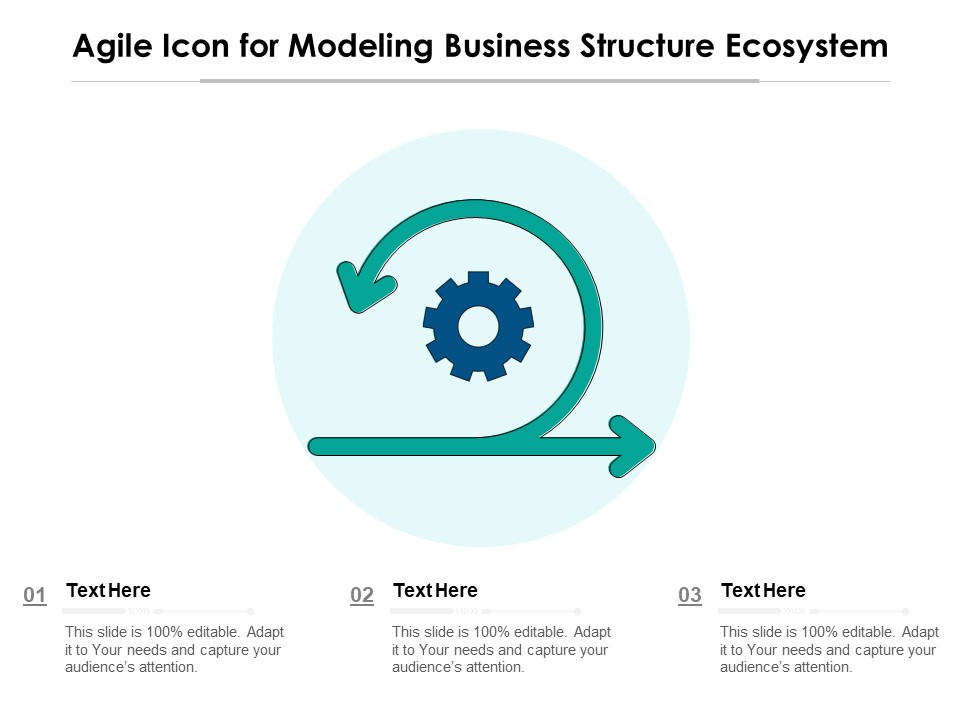 Agile Icon for Modeling Business Structure Ecosystem

01
Text Here
This slide is 100% editable. Adapt it to Your needs and capture your audience's attention.

02
Text Here
This slide is 100% editable. Adapt it to Your needs and capture your audience's attention.

03
Text Here
This slide is 100% editable. Adapt it to Your needs and capture your audience's attention.